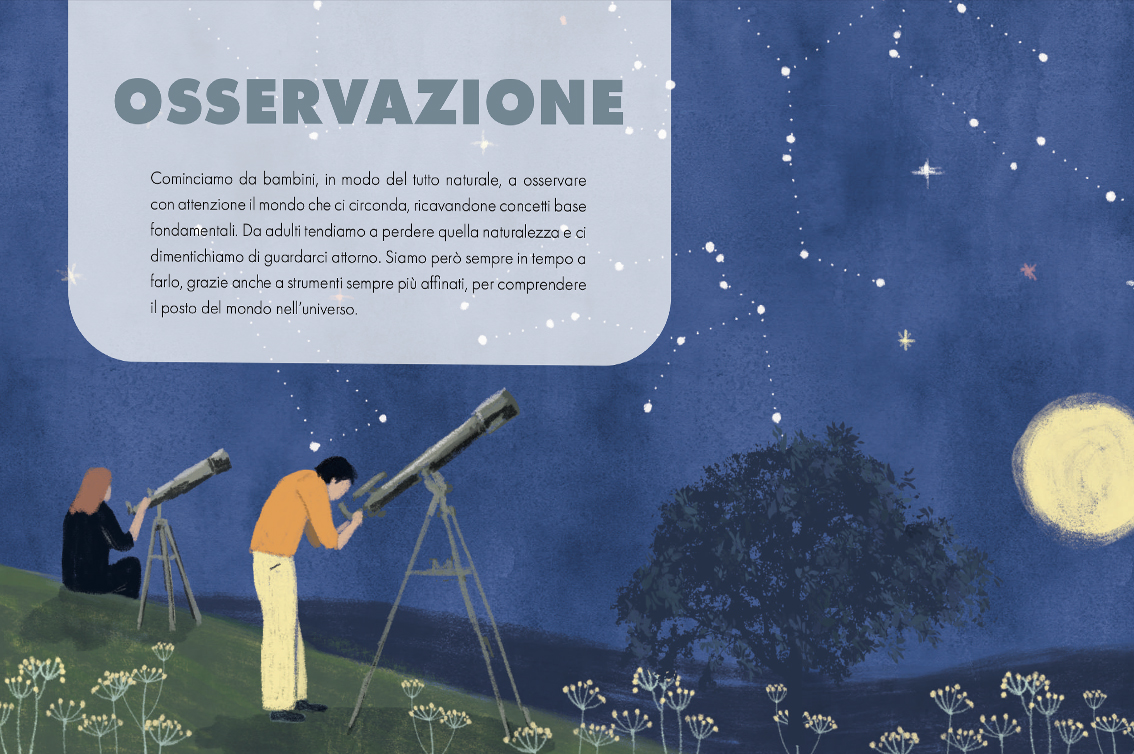 OSSERVAZIONE

Cominciamo da bambini, in modo del tutto naturale, a osservare con attenzione il mondo che ci circonda, ricavandone concetti base fondamentali. Da adulti tendiamo a perdere quella naturalezza e ci dimentichiamo di guardarci attorno. Siamo però sempre in tempo a farlo, grazie anche a strumenti sempre più affinati, per comprendere il posto del mondo nell'universo.